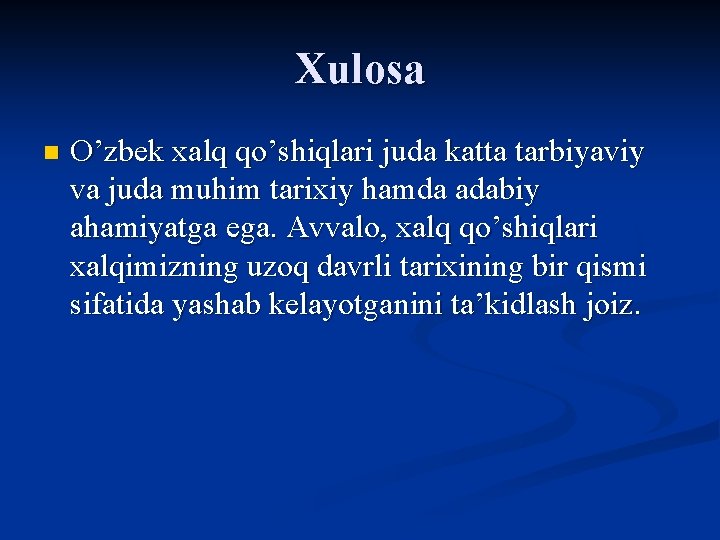 Xulosa

• O'zbek xalq qo'shiqlari juda katta tarbiyaviy va juda muhim tarixiy hamda adabiy ahamiyatga ega. Avvalo, xalq qo'shiqlari xalqimizning uzoq davrli tarixining bir qismi sifatida yashab kelayotganini ta'kidlash joiz.